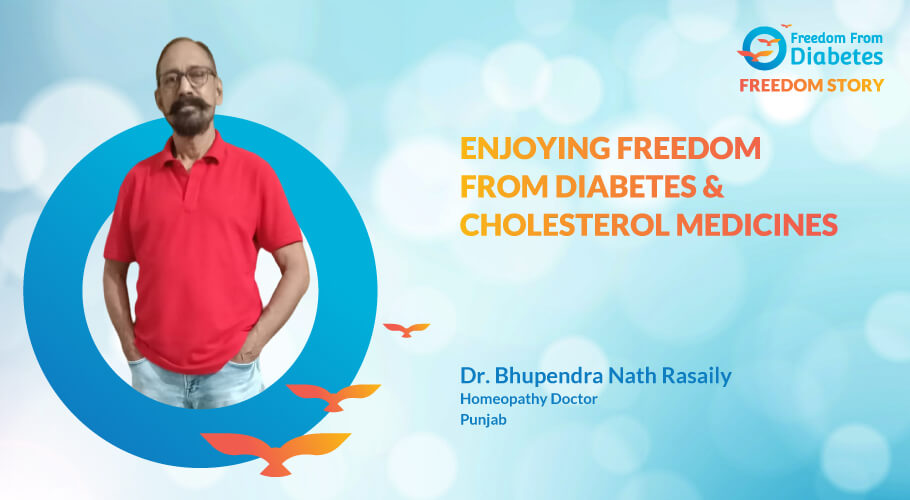 Freedom From Diabetes
FREEDOM STORY

ENJOYING FREEDOM FROM DIABETES & CHOLESTEROL MEDICINES

Dr. Bhupendra Nath Rasaily
Homeopathy Doctor
Punjab